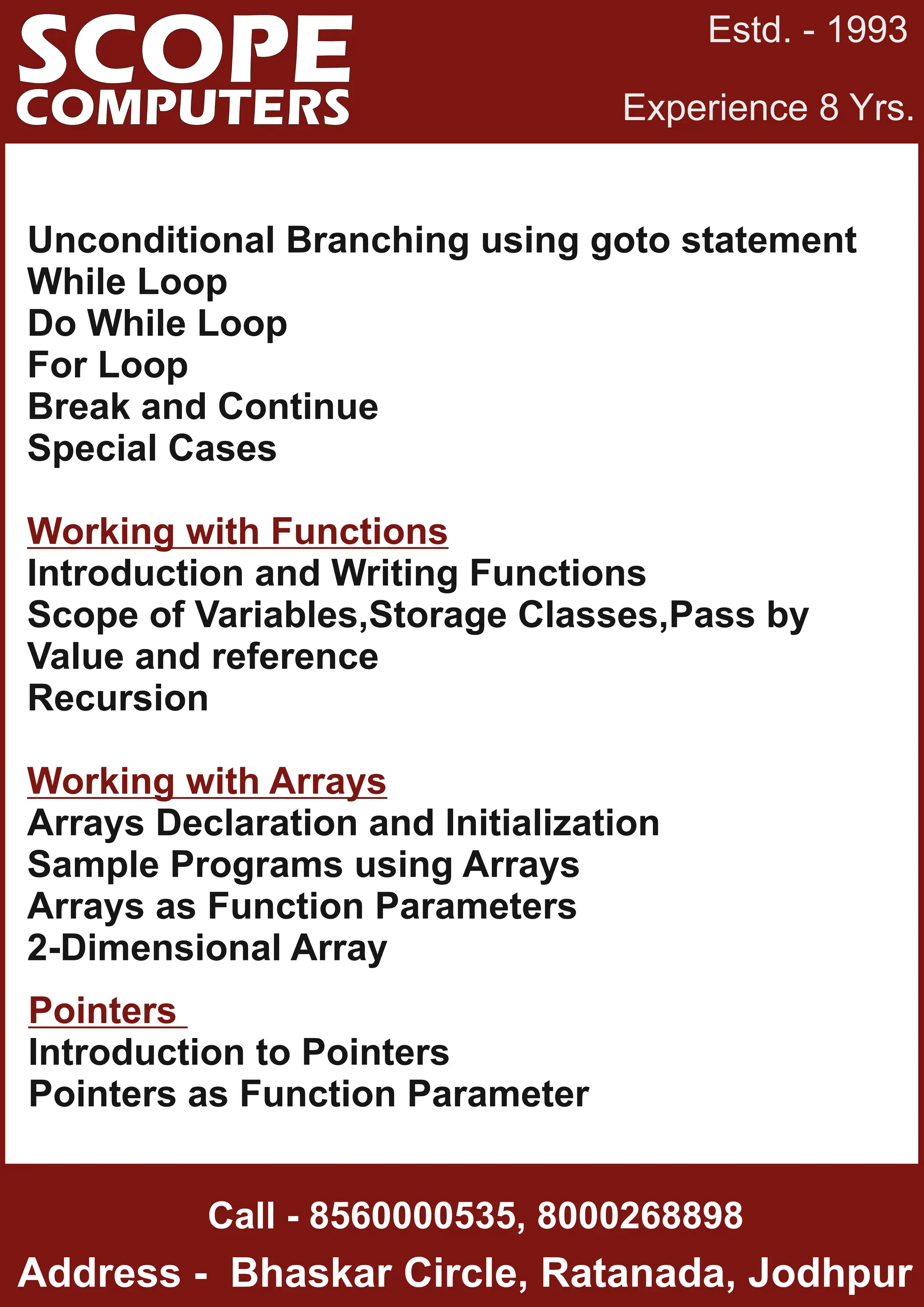 SCOPE COMPUTERS

Estd. - 1993

Experience 8 Yrs.

Unconditional Branching using goto statement
While Loop
Do While Loop
For Loop
Break and Continue
Special Cases

Working with Functions
Introduction and Writing Functions
Scope of Variables,Storage Classes,Pass by Value and reference
Recursion

Working with Arrays
Arrays Declaration and Initialization
Sample Programs using Arrays
Arrays as Function Parameters
2-Dimensional Array

Pointers
Introduction to Pointers
Pointers as Function Parameter

Call - 8560000535, 8000268898

Address - Bhaskar Circle, Ratanada, Jodhpur